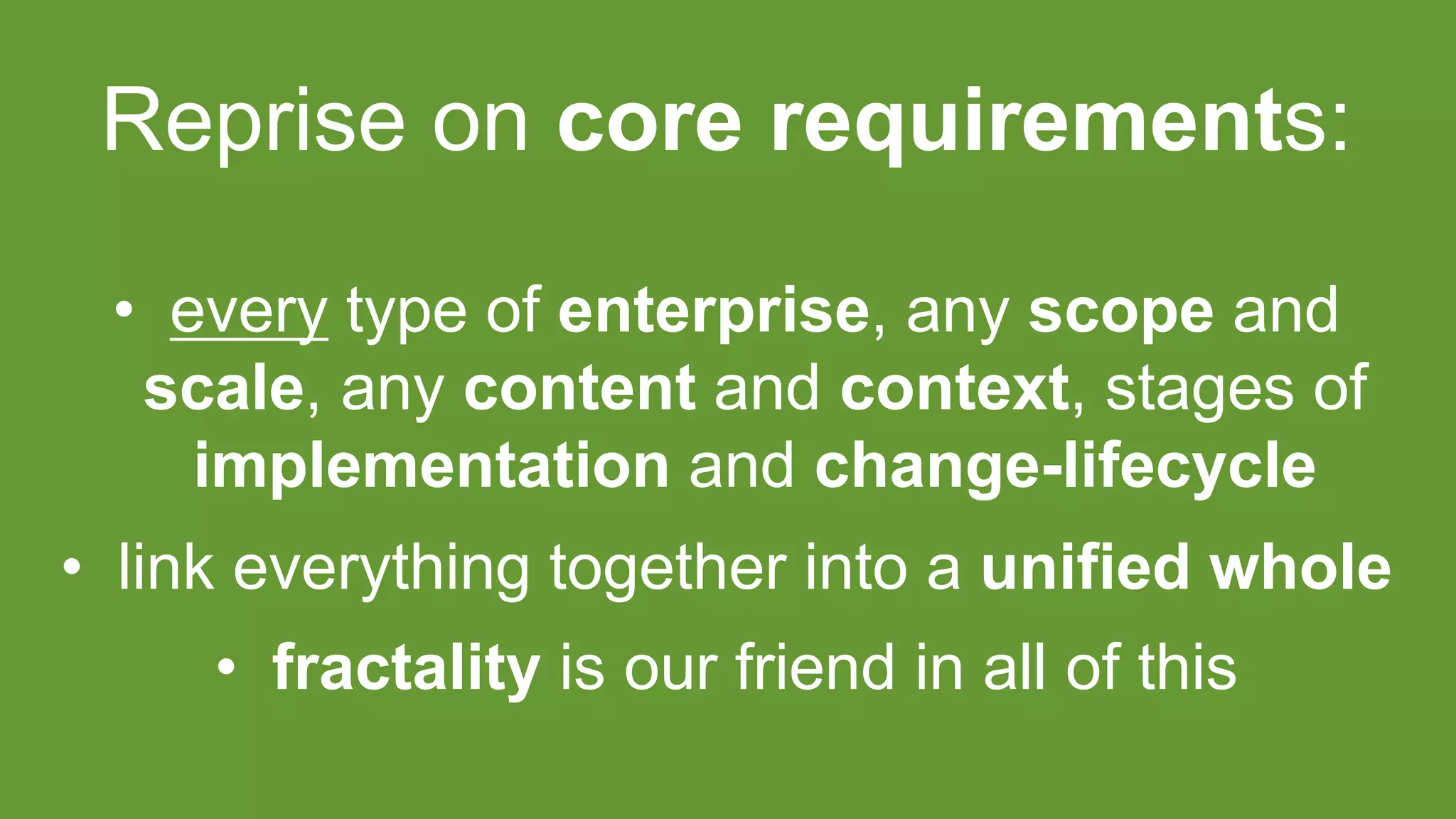 Reprise on core requirements:

• every type of enterprise, any scope and scale, any content and context, stages of implementation and change-lifecycle

• link everything together into a unified whole

• fractality is our friend in all of this